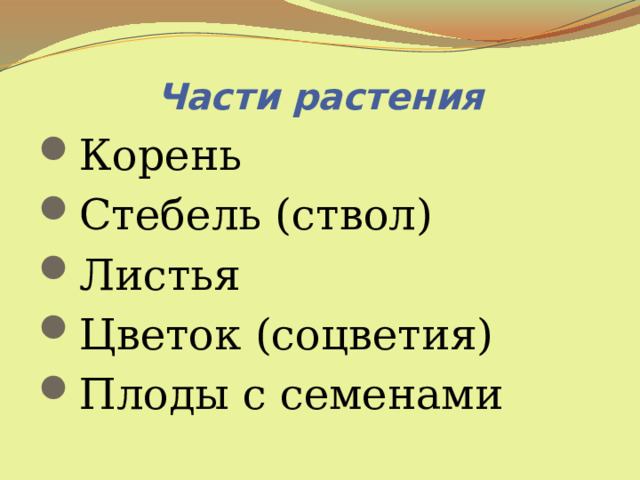 Части растения

- Корень
- Стебель (ствол)
- Листья
- Цветок (соцветия)
- Плоды с семенами